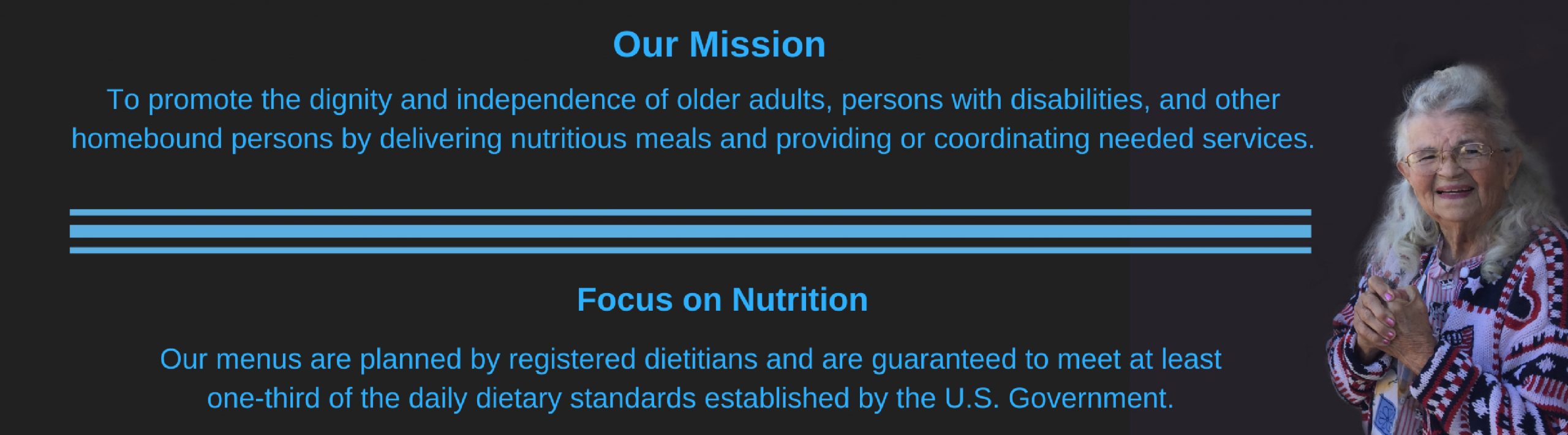 Our Mission

To promote the dignity and independence of older adults, persons with disabilities, and other homebound persons by delivering nutritious meals and providing or coordinating needed services.

Focus on Nutrition

Our menus are planned by registered dietitians and are guaranteed to meet at least one-third of the daily dietary standards established by the U.S. Government.